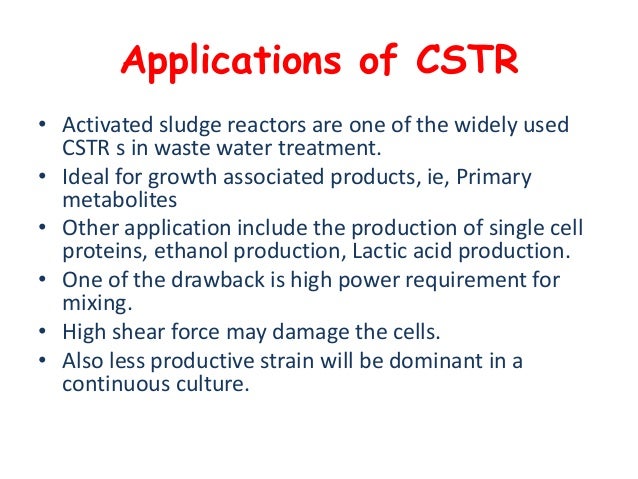 Applications of CSTR

• Activated sludge reactors are one of the widely used CSTR s in waste water treatment.
• Ideal for growth associated products, ie, Primary metabolites
• Other application include the production of single cell proteins, ethanol production, Lactic acid production.
• One of the drawback is high power requirement for mixing.
• High shear force may damage the cells.
• Also less productive strain will be dominant in a continuous culture.